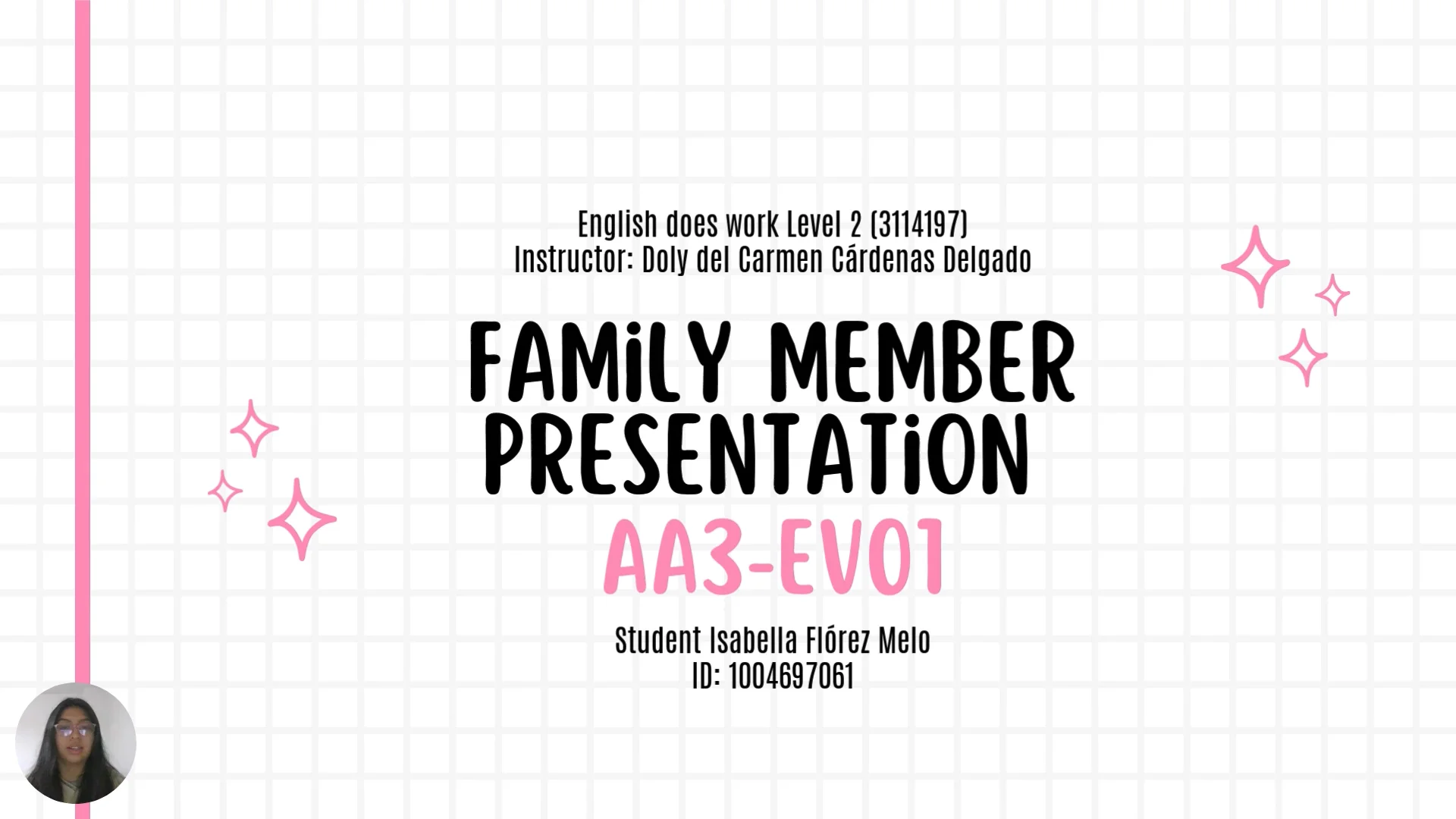 English does work Level 2 (3114197)
Instructor: Doly del Carmen Cárdenas Delgado

FAMiLY MEMBER PRESENTATiON

AA3-EV01

Student Isabella Flórez Melo
ID: 1004697061